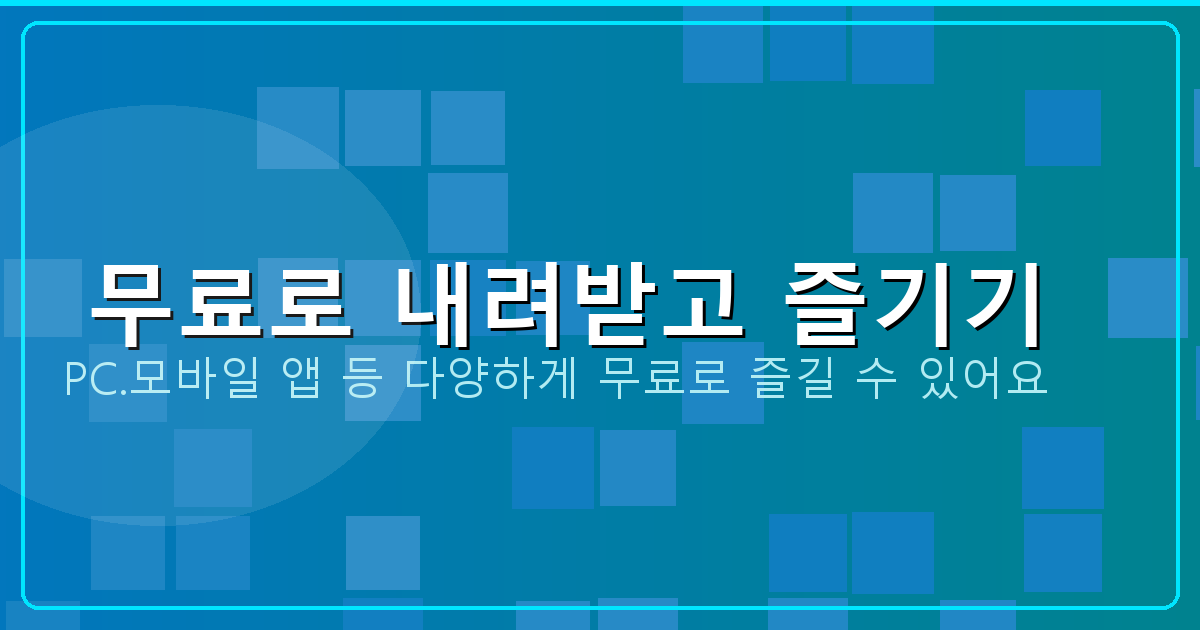 무료로 내려받고 즐기기

PC.모바일 앱 등 다양하게 무료로 즐길 수 있어요